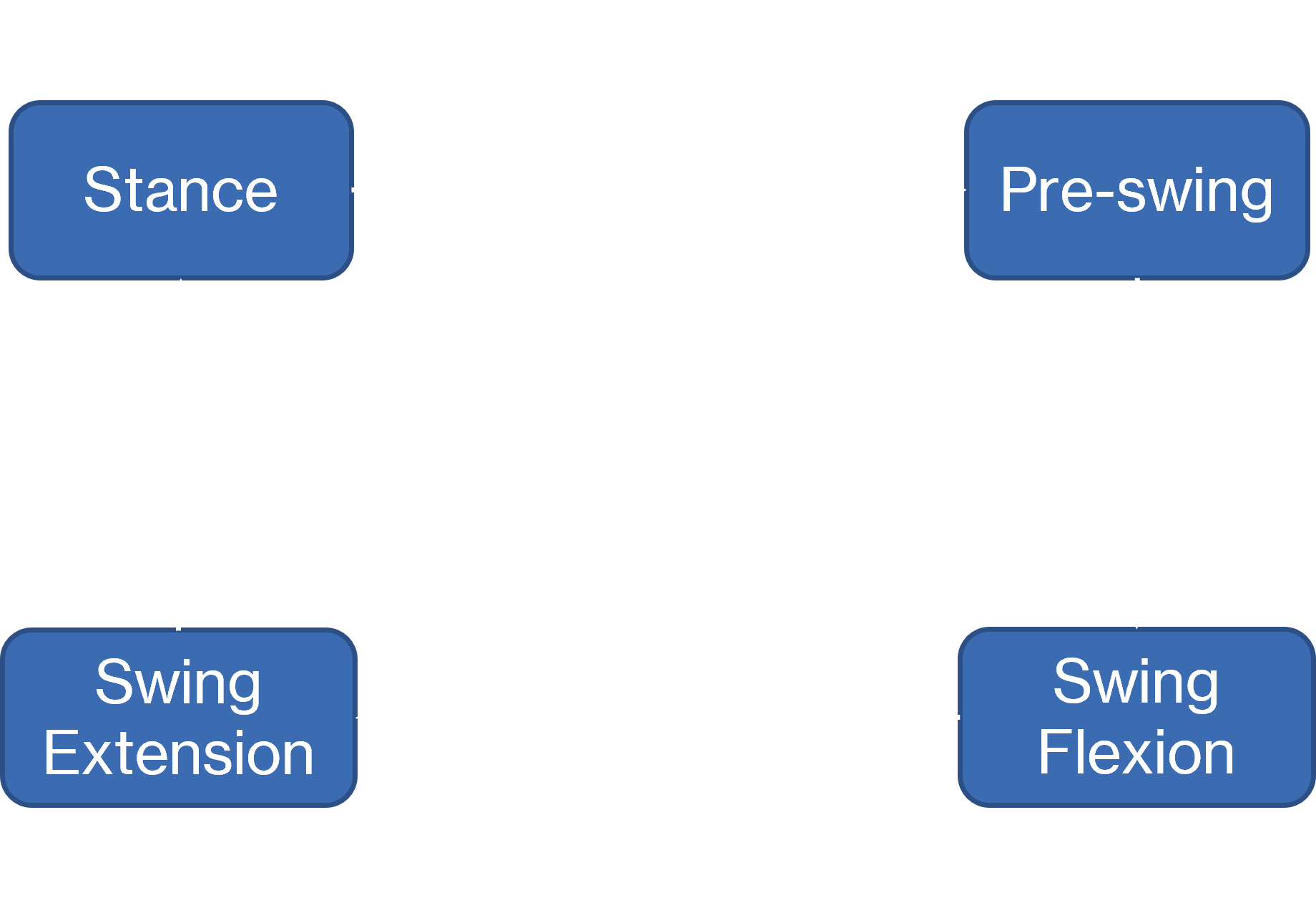 Stance

Pre-swing

Swing Extension

Swing Flexion